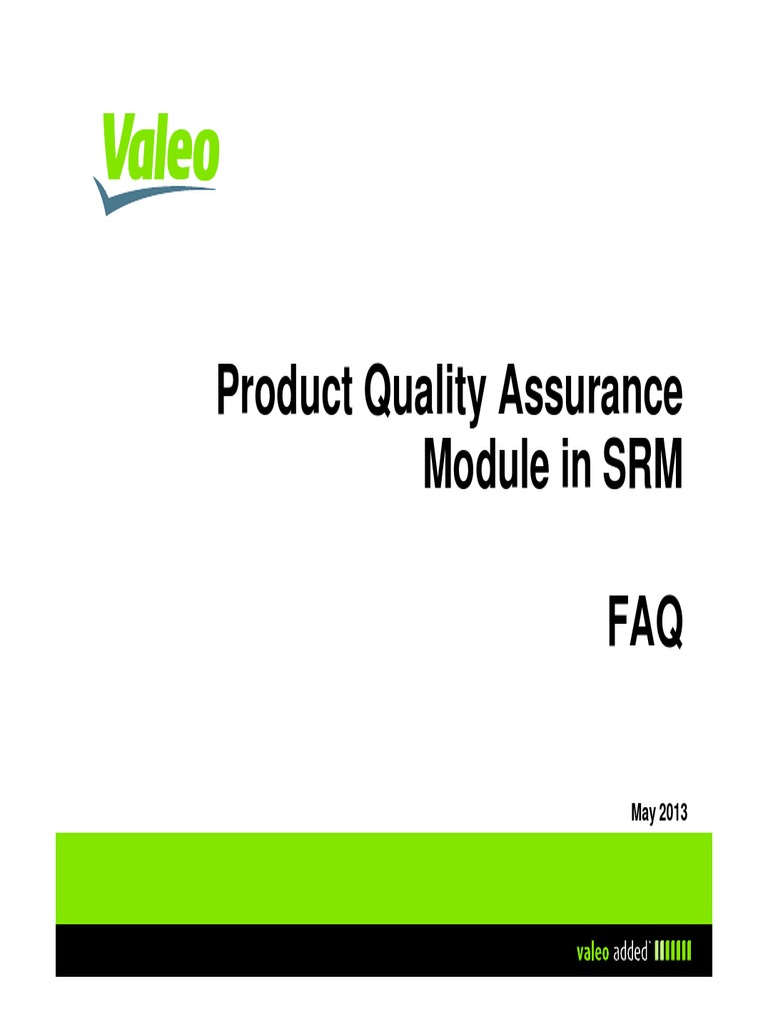 Valeo

Product Quality Assurance Module in SRM

FAQ

May 2013

valeo added